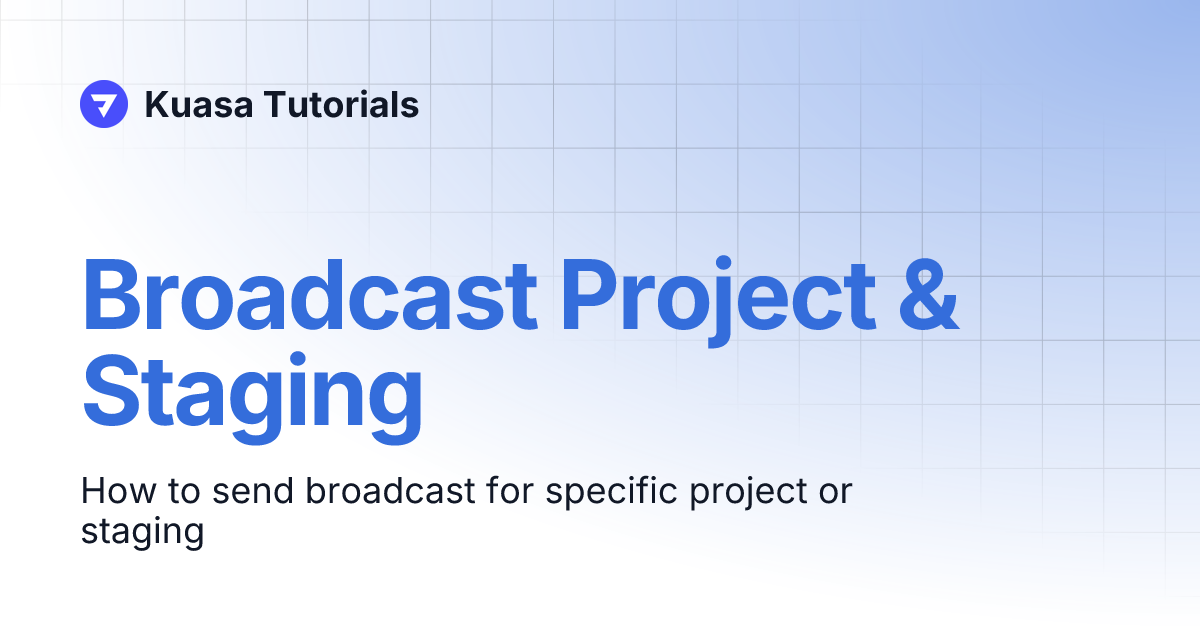 Kuasa Tutorials

Broadcast Project & Staging

How to send broadcast for specific project or staging